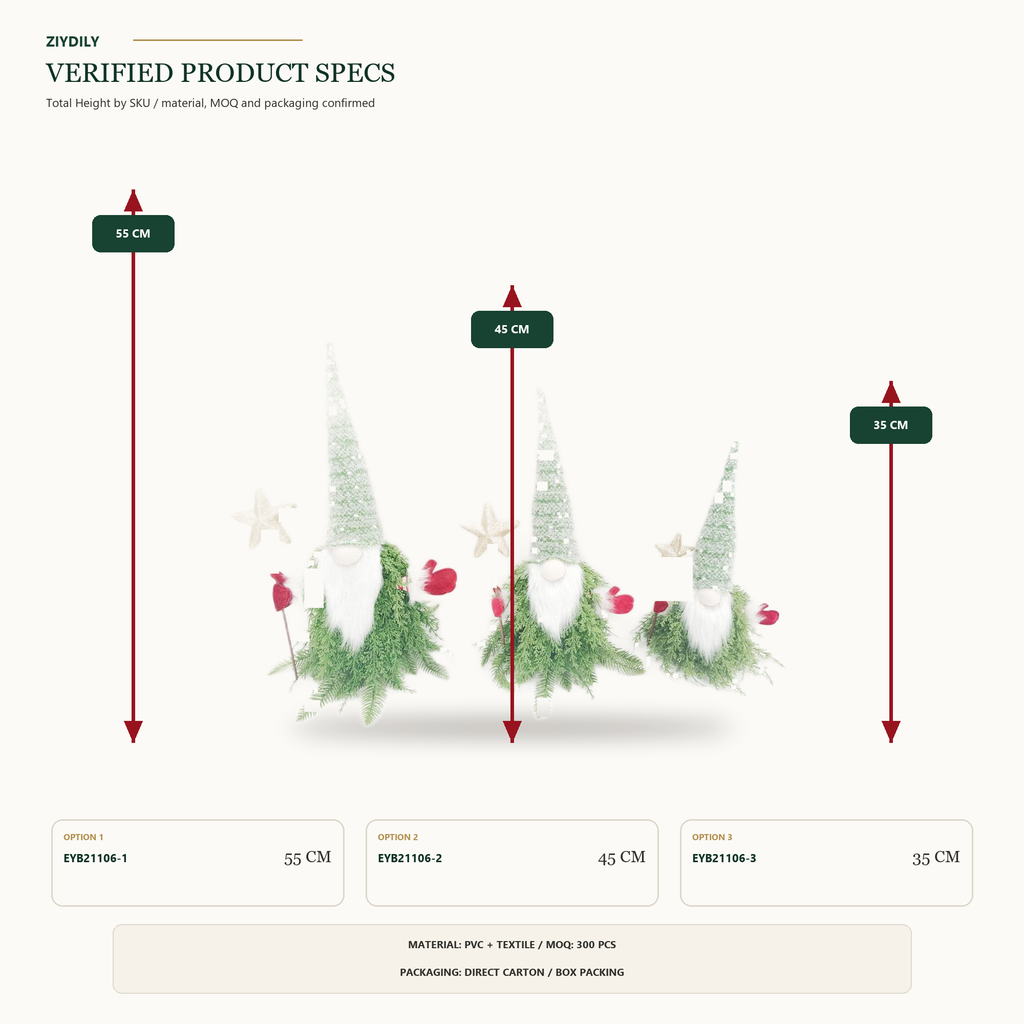 ZIYDILY

VERIFIED PRODUCT SPECS

Total Height by SKU / material, MOQ and packaging confirmed

55 CM

45 CM

35 CM

OPTION 1
EYB21106-1
55 CM

OPTION 2
EYB21106-2
45 CM

OPTION 3
EYB21106-3
35 CM

MATERIAL: PVC + TEXTILE / MOQ: 300 PCS

PACKAGING: DIRECT CARTON / BOX PACKING